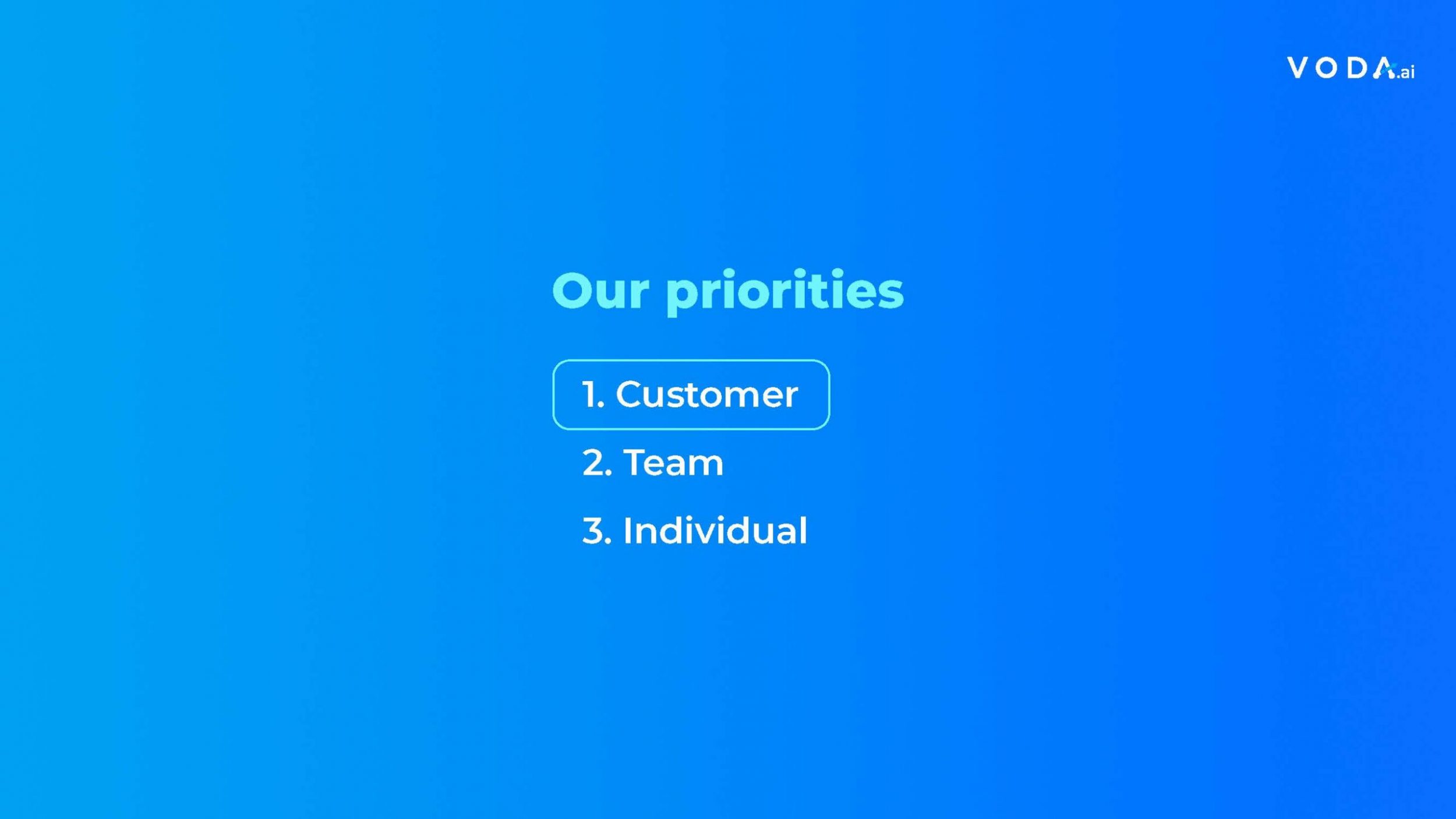 VODA.ai

Our priorities

1. Customer
2. Team
3. Individual